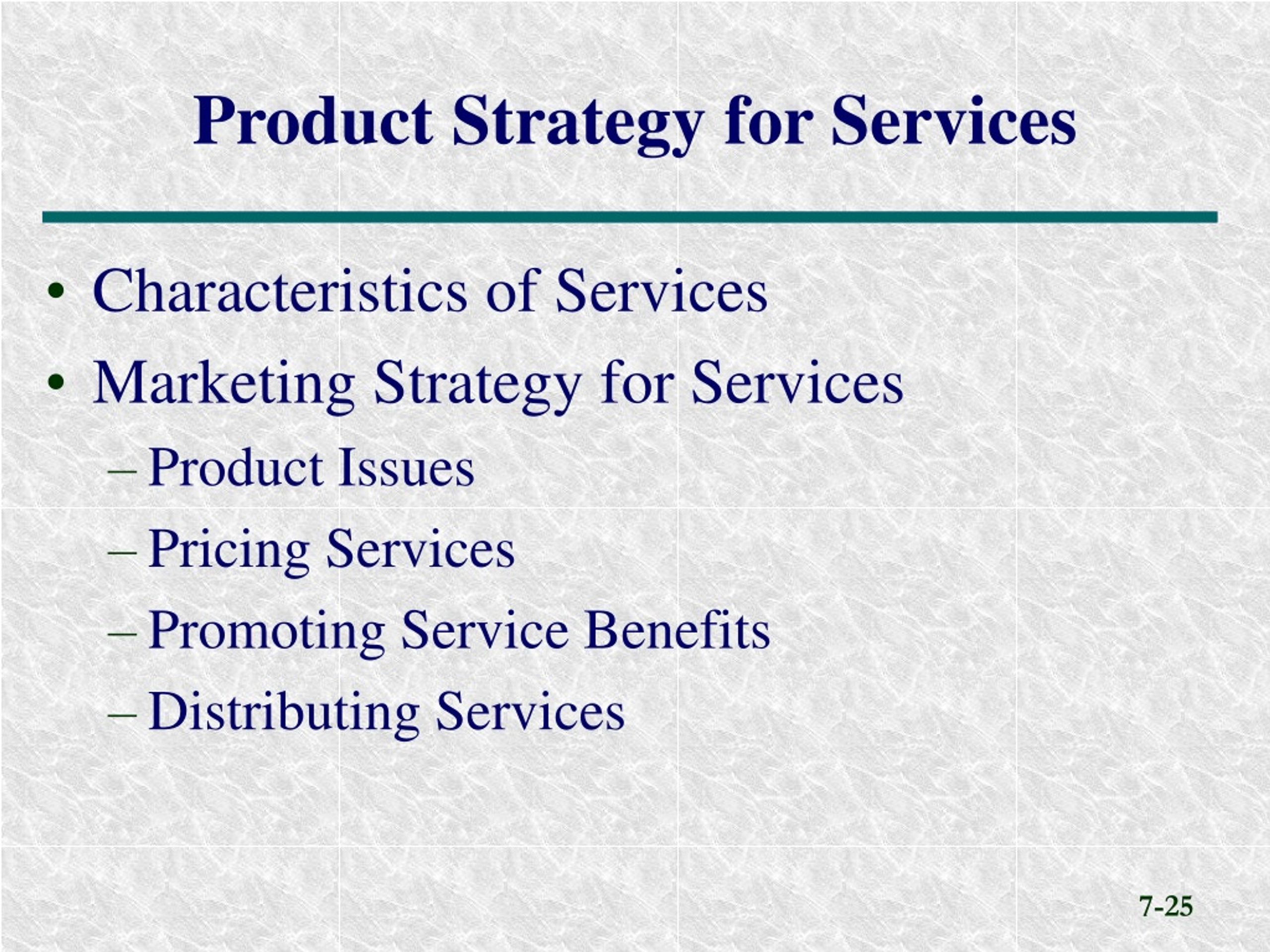 Product Strategy for Services

• Characteristics of Services
• Marketing Strategy for Services
– Product Issues
– Pricing Services
– Promoting Service Benefits
– Distributing Services

7-25